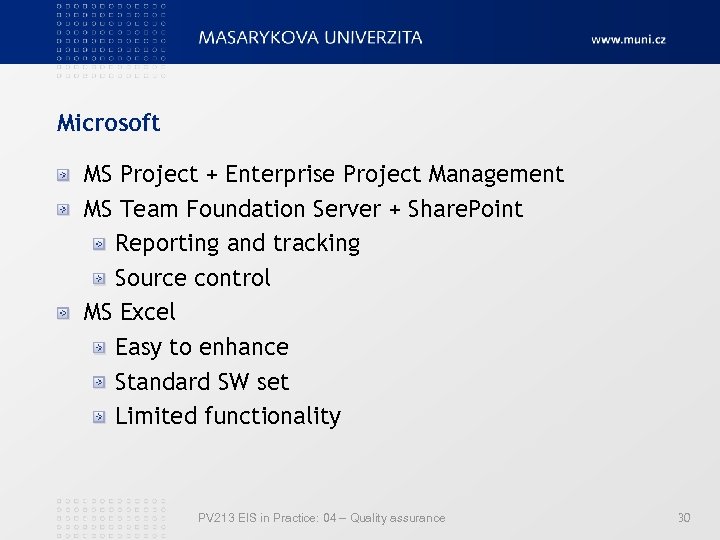 MASARYKOVA UNIVERZITA

www.muni.cz

Microsoft

MS Project + Enterprise Project Management

MS Team Foundation Server + SharePoint

Reporting and tracking

Source control

MS Excel

Easy to enhance

Standard SW set

Limited functionality

PV213 EIS in Practice: 04 – Quality assurance

30